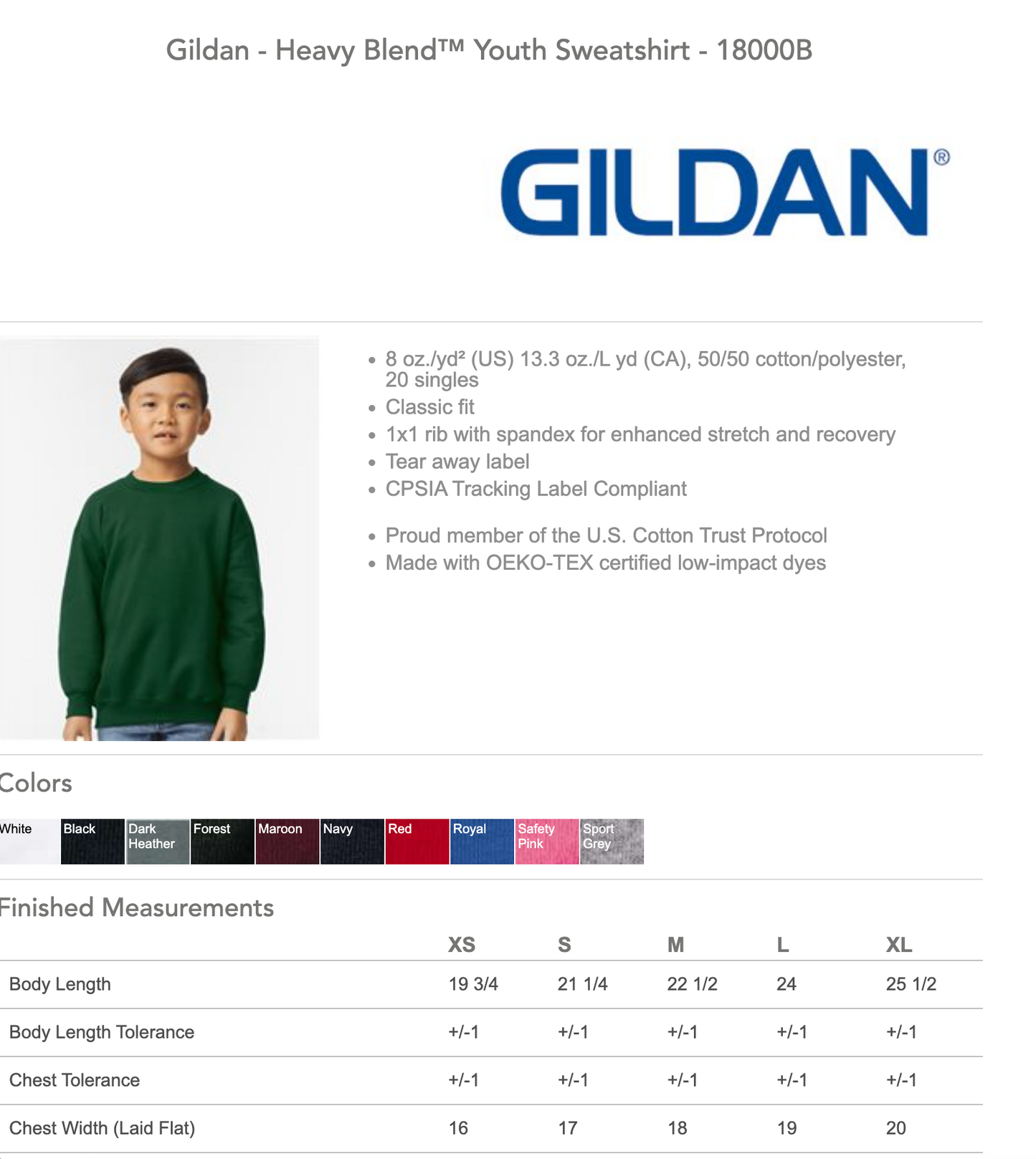 Gildan - Heavy Blend™ Youth Sweatshirt - 18000B

GILDAN®

- 8 oz./yd² (US) 13.3 oz./L yd (CA), 50/50 cotton/polyester, 20 singles
- Classic fit
- 1x1 rib with spandex for enhanced stretch and recovery
- Tear away label
- CPSIA Tracking Label Compliant

- Proud member of the U.S. Cotton Trust Protocol
- Made with OEKO-TEX certified low-impact dyes

Colors

White Black Dark Heather Forest Maroon Navy Red Royal Safety Pink Sport Grey

Finished Measurements

| | XS | S | M | L | XL |
|---|---|---|---|---|---|
| Body Length | 19 3/4 | 21 1/4 | 22 1/2 | 24 | 25 1/2 |
| Body Length Tolerance | +/-1 | +/-1 | +/-1 | +/-1 | +/-1 |
| Chest Tolerance | +/-1 | +/-1 | +/-1 | +/-1 | +/-1 |
| Chest Width (Laid Flat) | 16 | 17 | 18 | 19 | 20 |